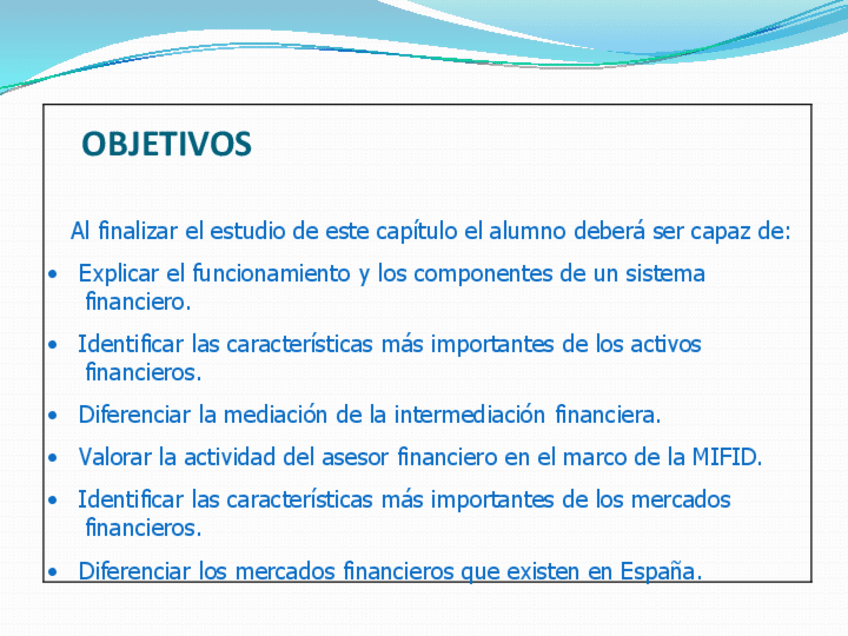 OBJETIVOS

Al finalizar el estudio de este capítulo el alumno deberá ser capaz de:

• Explicar el funcionamiento y los componentes de un sistema financiero.

• Identificar las características más importantes de los activos financieros.

• Diferenciar la mediación de la intermediación financiera.

• Valorar la actividad del asesor financiero en el marco de la MIFID.

• Identificar las características más importantes de los mercados financieros.

• Diferenciar los mercados financieros que existen en España.